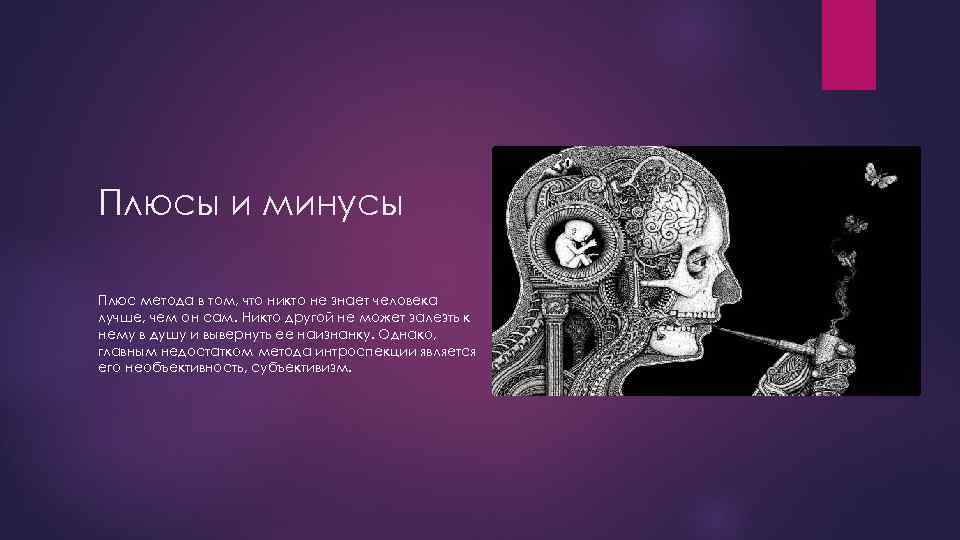 Плюсы и минусы

Плюс метода в том, что никто не знает человека лучше, чем он сам. Никто другой не может залезть к нему в душу и вывернуть ее наизнанку. Однако, главным недостатком метода интроспекции является его необъективность, субъективизм.